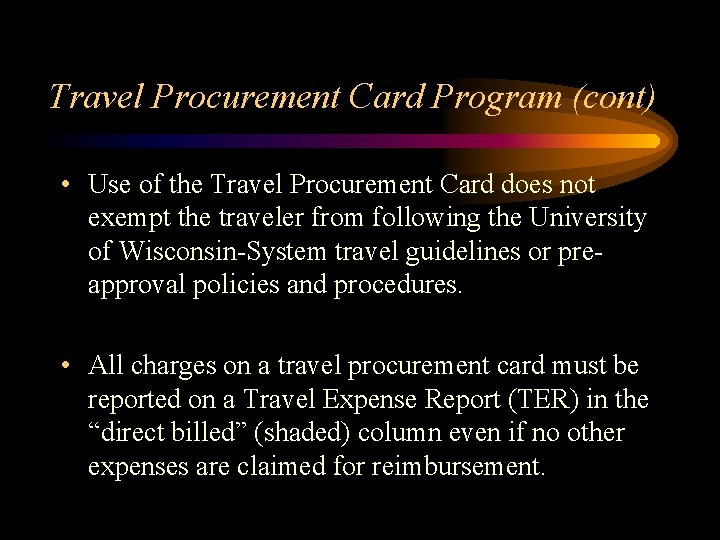 Travel Procurement Card Program (cont)

• Use of the Travel Procurement Card does not exempt the traveler from following the University of Wisconsin-System travel guidelines or pre-approval policies and procedures.

• All charges on a travel procurement card must be reported on a Travel Expense Report (TER) in the “direct billed” (shaded) column even if no other expenses are claimed for reimbursement.